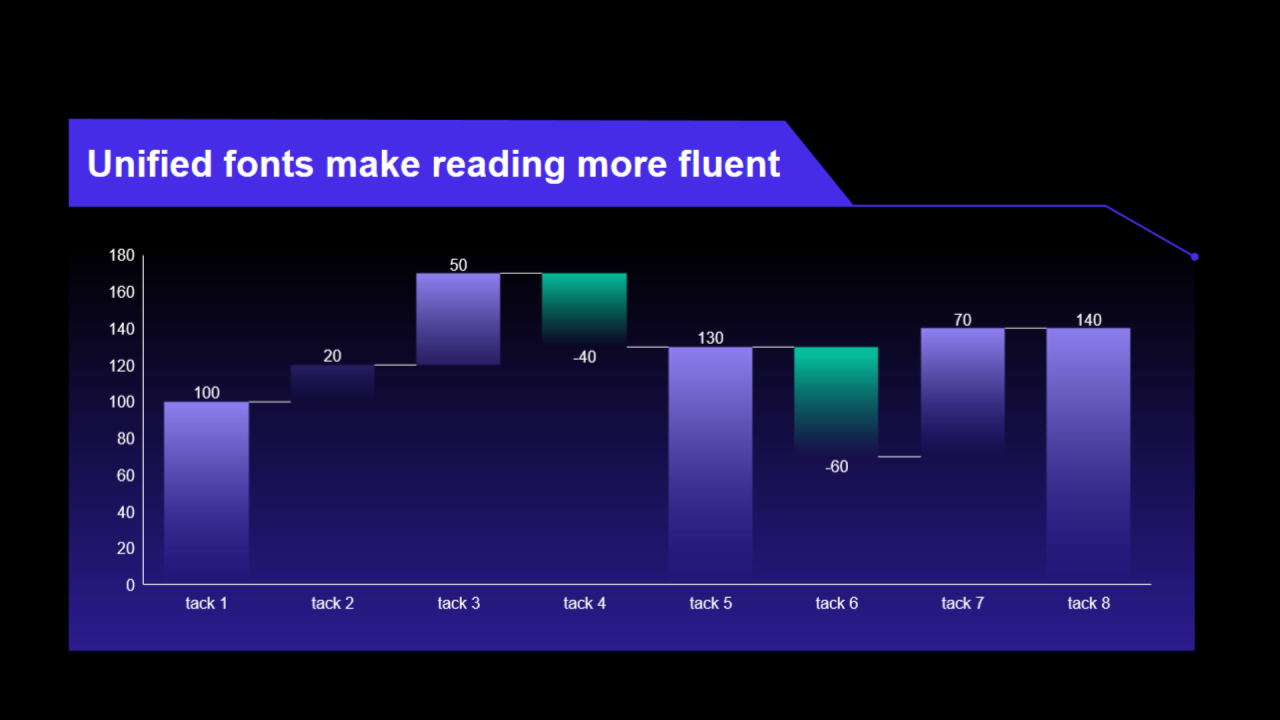 Unified fonts make reading more fluent

180
160
140
120
100
80
60
40
20
0

100
20
50
-40
130
-60
70
140

tack 1
tack 2
tack 3
tack 4
tack 5
tack 6
tack 7
tack 8